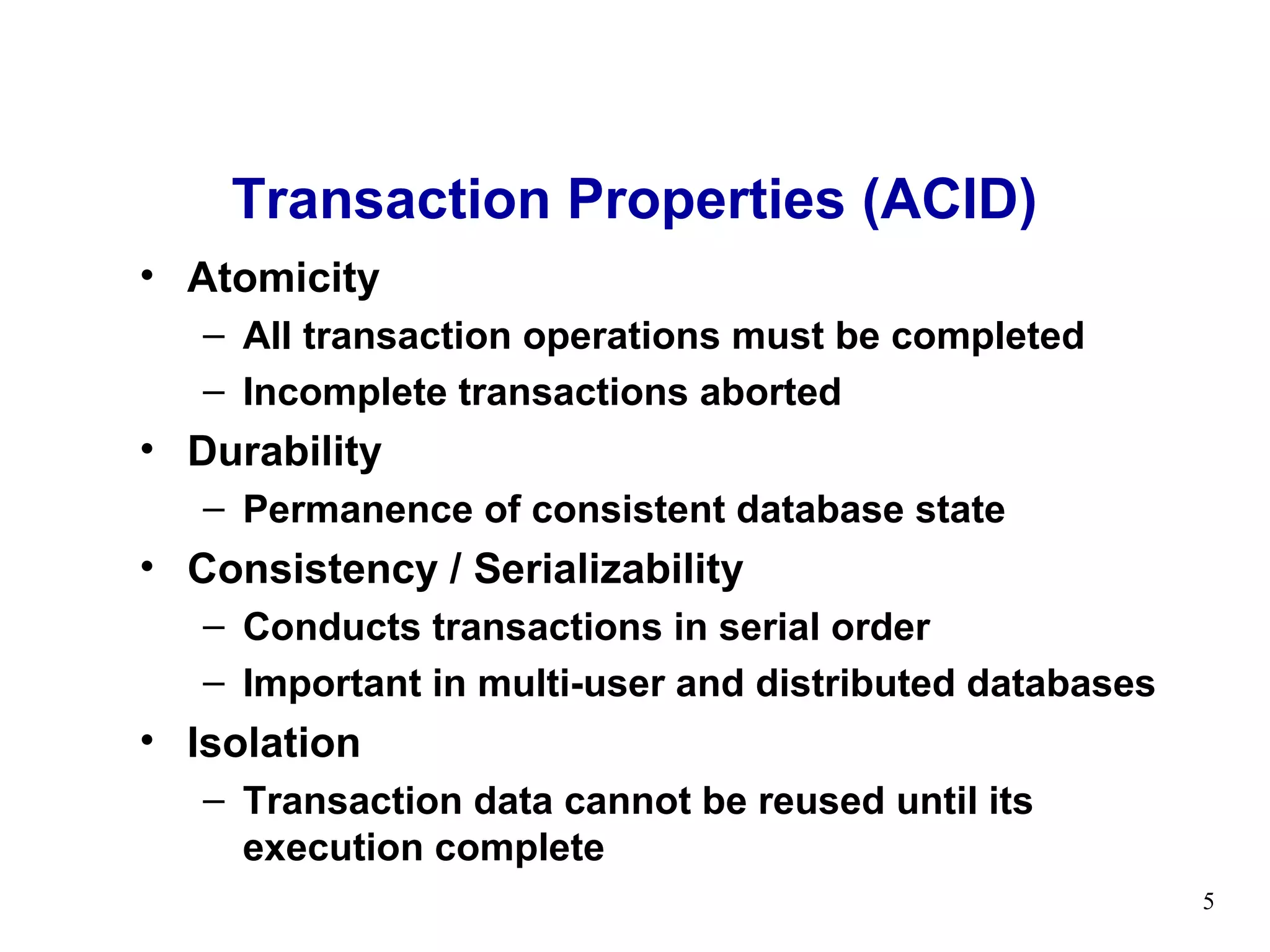 Transaction Properties (ACID)

• Atomicity
  – All transaction operations must be completed
  – Incomplete transactions aborted
• Durability
  – Permanence of consistent database state
• Consistency / Serializability
  – Conducts transactions in serial order
  – Important in multi-user and distributed databases
• Isolation
  – Transaction data cannot be reused until its execution complete

5